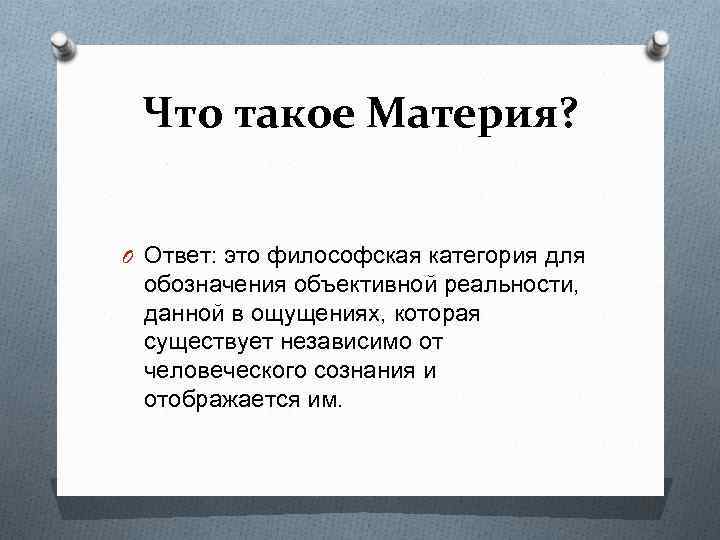 Что такое Материя?

Ответ: это философская категория для обозначения объективной реальности, данной в ощущениях, которая существует независимо от человеческого сознания и отображается им.